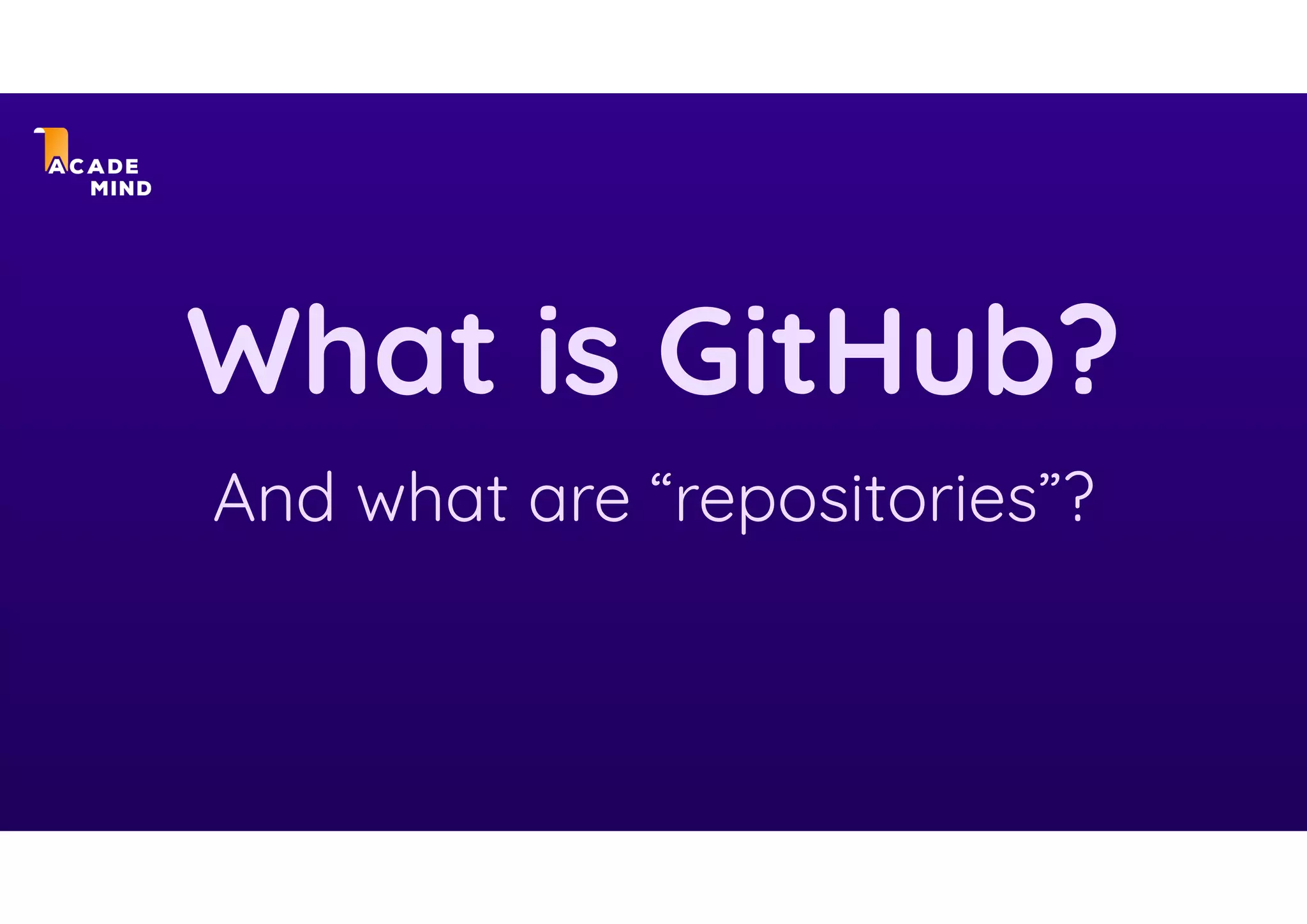 ACADE
MIND

What is GitHub?

And what are “repositories”?